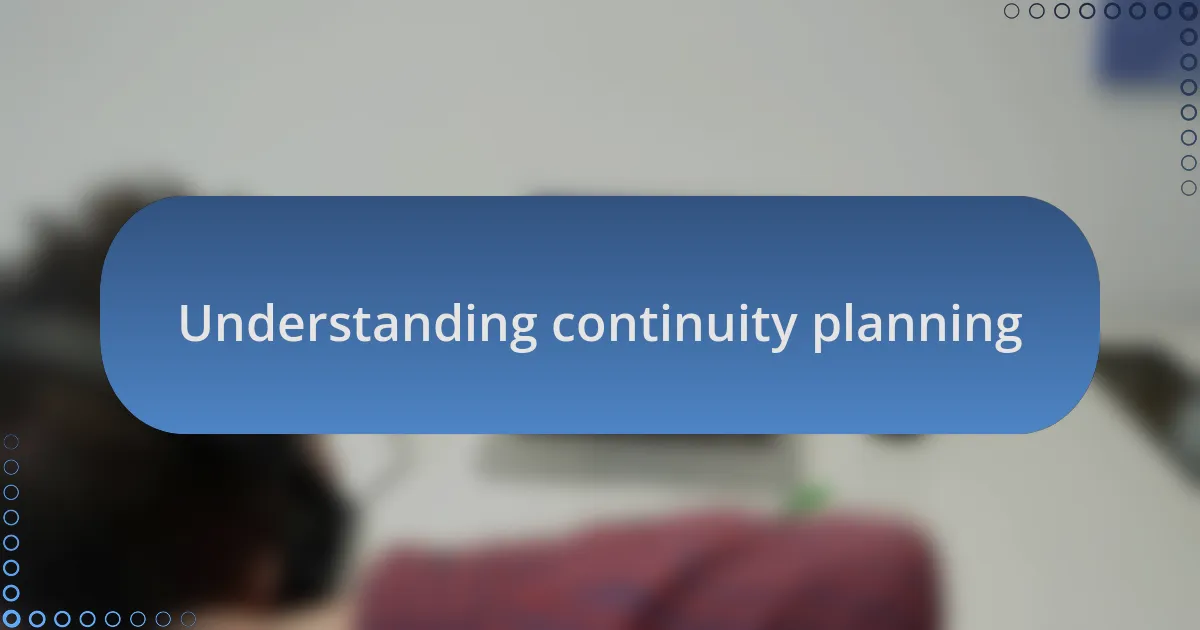 Understanding continuity planning